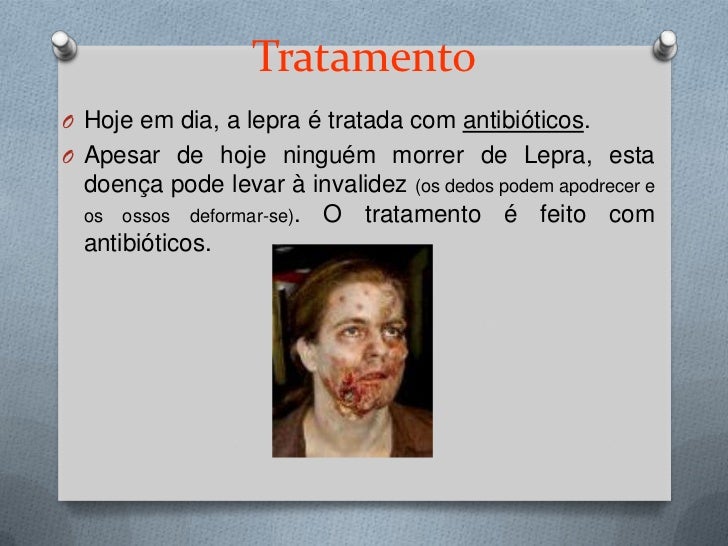 Tratamento

O Hoje em dia, a lepra é tratada com antibióticos.

O Apesar de hoje ninguém morrer de Lepra, esta doença pode levar à invalidez (os dedos podem apodrecer e os ossos deformar-se). O tratamento é feito com antibióticos.